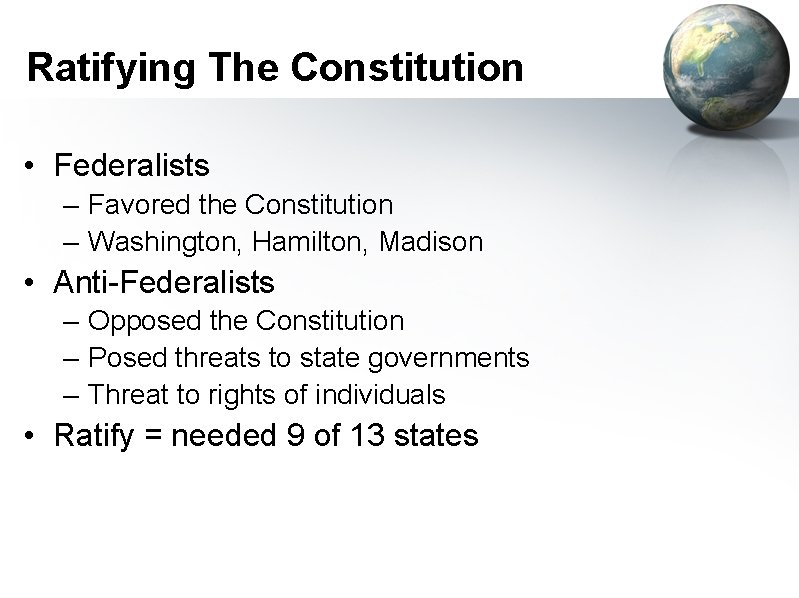 Ratifying The Constitution

• Federalists
– Favored the Constitution
– Washington, Hamilton, Madison
• Anti-Federalists
– Opposed the Constitution
– Posed threats to state governments
– Threat to rights of individuals
• Ratify = needed 9 of 13 states